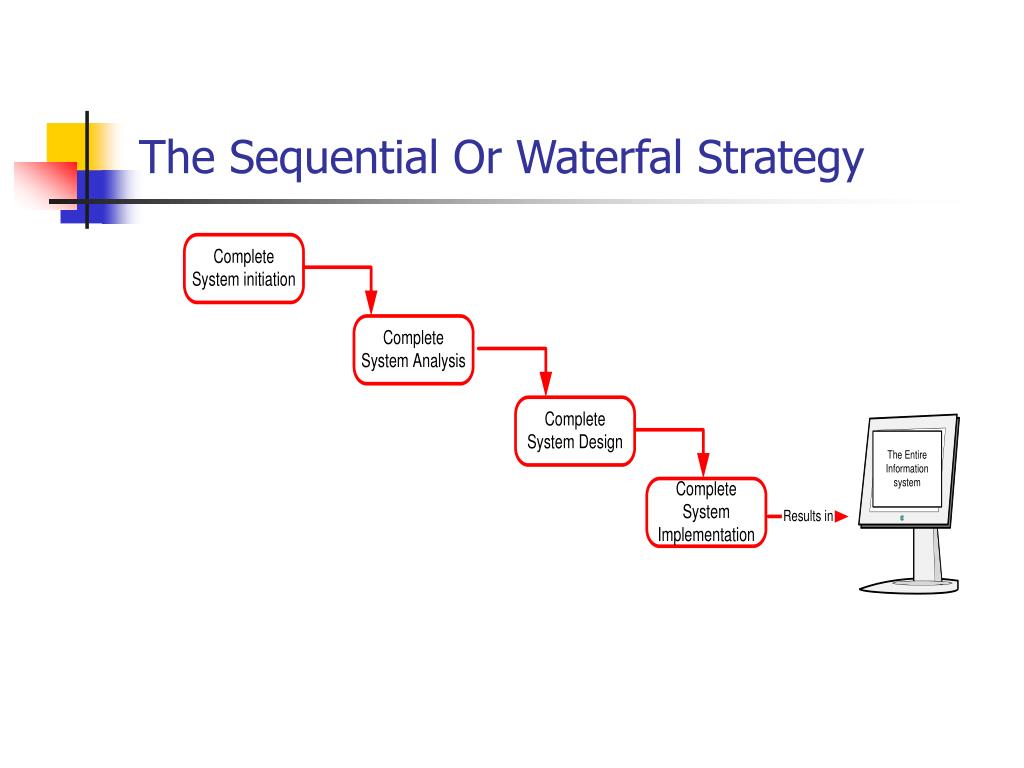 The Sequential Or Waterfal Strategy

Complete System initiation

Complete System Analysis

Complete System Design

Complete System Implementation

Results in

The Entire Information system